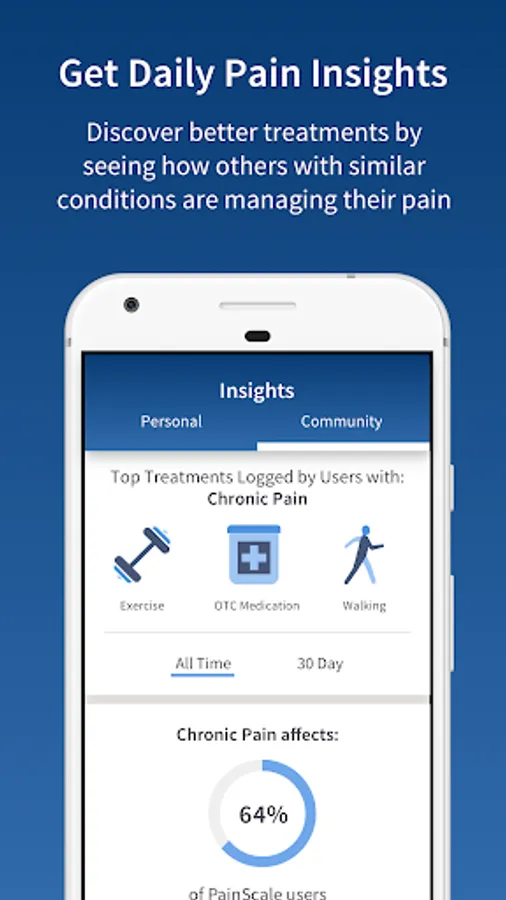 Get Daily Pain Insights

Discover better treatments by seeing how others with similar conditions are managing their pain

Insights

Personal

Community

Top Treatments Logged by Users with:
Chronic Pain

Exercise

OTC Medication

Walking

All Time

30 Day

Chronic Pain affects:

64%

of PainScale users